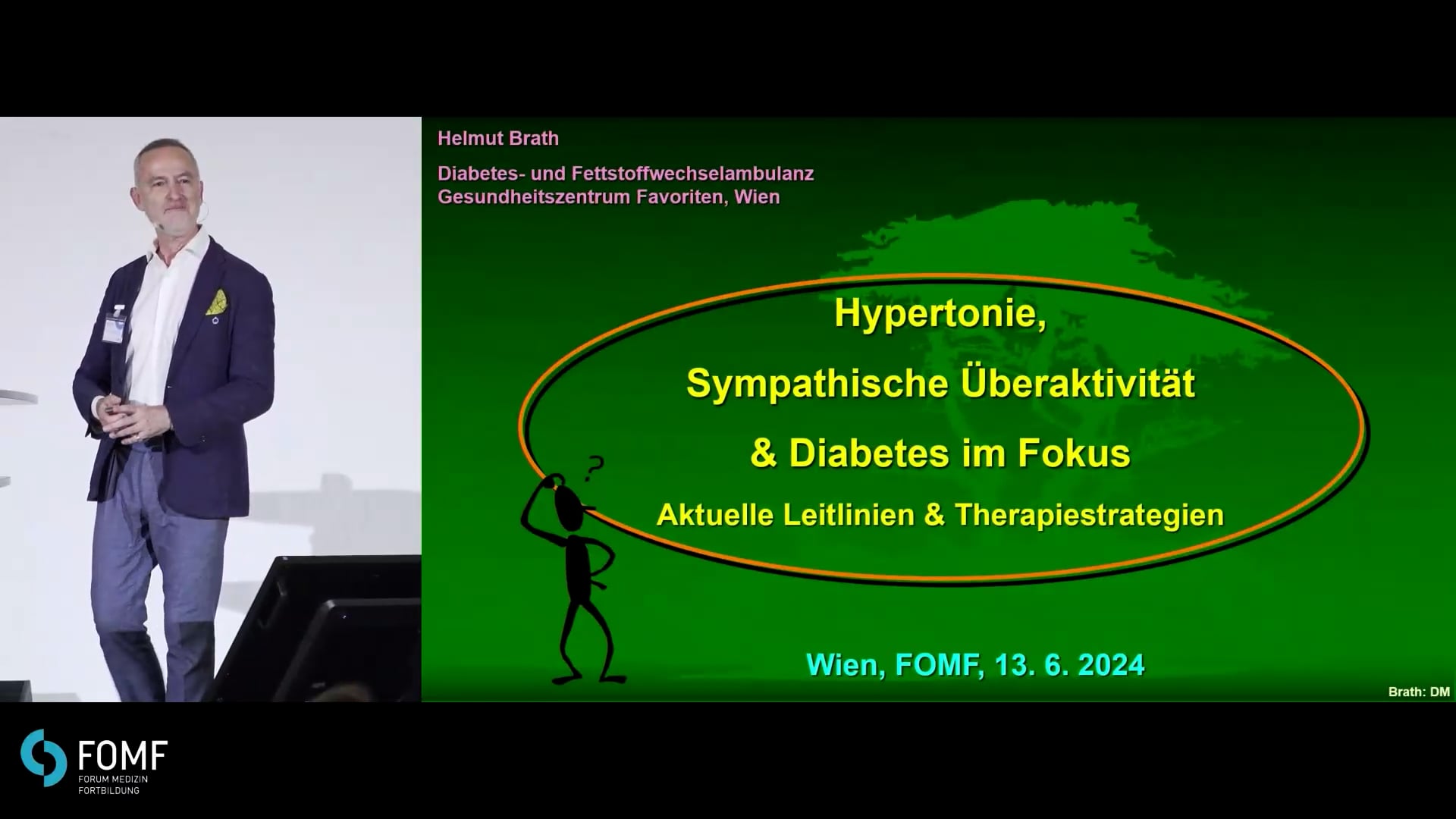 Helmut Brath

Diabetes- und Fettstoffwechselambulanz
Gesundheitszentrum Favoriten, Wien

Hypertonie,
Sympathische Überaktivität
& Diabetes im Fokus
Aktuelle Leitlinien & Therapiestrategien

?

Wien, FOMF, 13. 6. 2024

Brath: DM

FOMF
FORUM MEDIZIN FORTBILDUNG